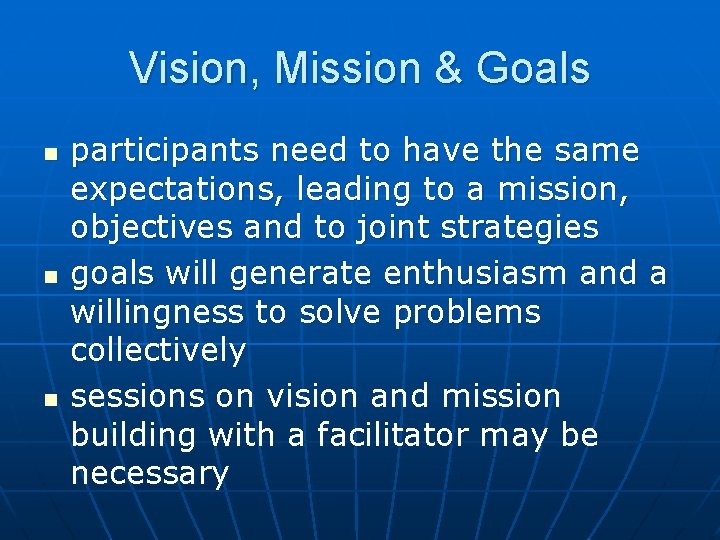 Vision, Mission & Goals

- participants need to have the same expectations, leading to a mission, objectives and to joint strategies
- goals will generate enthusiasm and a willingness to solve problems collectively
- sessions on vision and mission building with a facilitator may be necessary